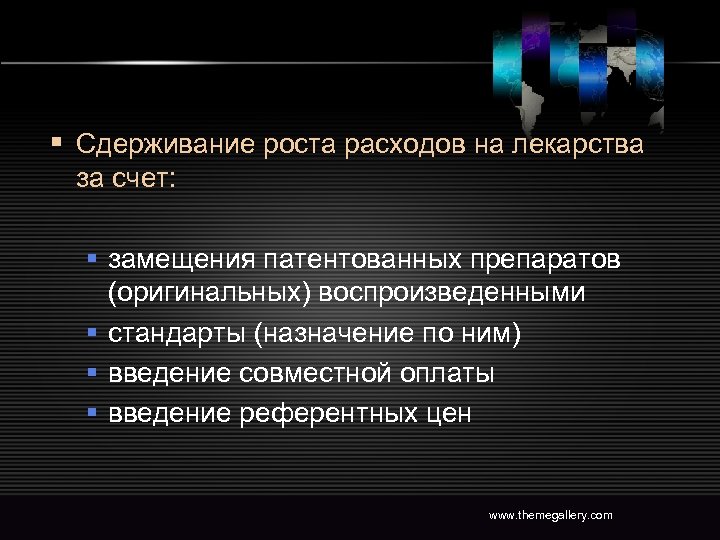 ▪ Сдерживание роста расходов на лекарства за счет:

▪ замещения патентованных препаратов (оригинальных) воспроизведенными
▪ стандарты (назначение по ним)
▪ введение совместной оплаты
▪ введение референтных цен

www.themegallery.com